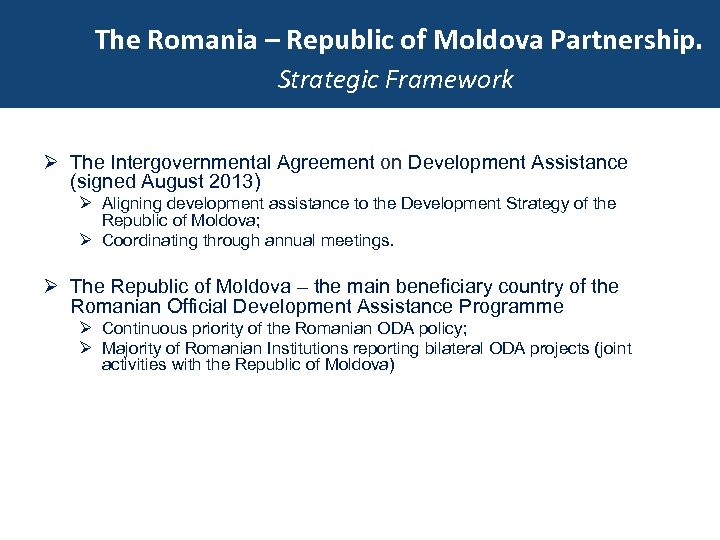 The Romania – Republic of Moldova Partnership.
Strategic Framework

➢ The Intergovernmental Agreement on Development Assistance (signed August 2013)
➢ Aligning development assistance to the Development Strategy of the Republic of Moldova;
➢ Coordinating through annual meetings.

➢ The Republic of Moldova – the main beneficiary country of the Romanian Official Development Assistance Programme
➢ Continuous priority of the Romanian ODA policy;
➢ Majority of Romanian Institutions reporting bilateral ODA projects (joint activities with the Republic of Moldova)